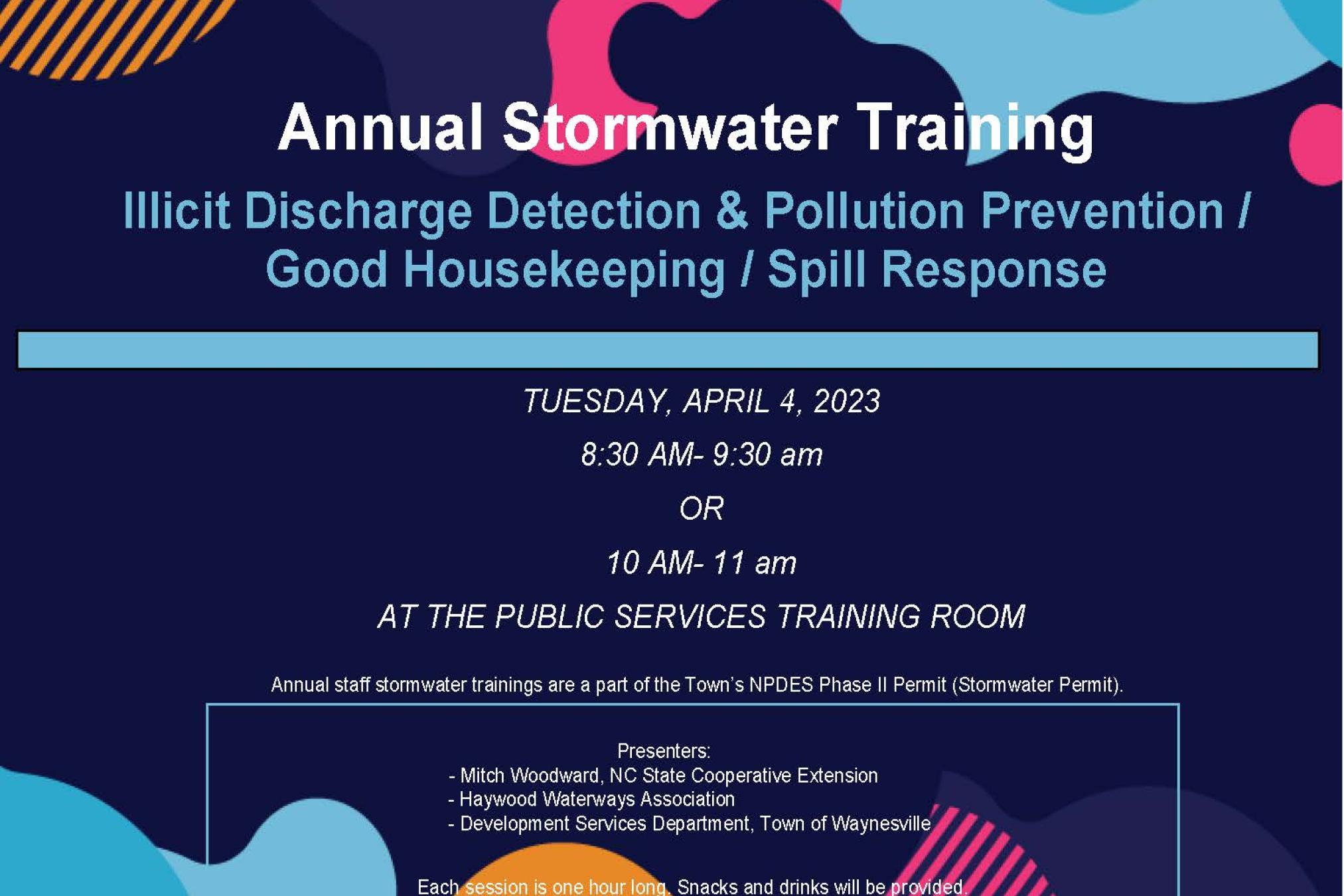 Annual Stormwater Training

Illicit Discharge Detection & Pollution Prevention / Good Housekeeping / Spill Response

TUESDAY, APRIL 4, 2023

8:30 AM- 9:30 am

OR

10 AM- 11 am

AT THE PUBLIC SERVICES TRAINING ROOM

Annual staff stormwater trainings are a part of the Town's NPDES Phase II Permit (Stormwater Permit).

Presenters:
- Mitch Woodward, NC State Cooperative Extension
- Haywood Waterways Association
- Development Services Department, Town of Waynesville

Each session is one hour long. Snacks and drinks will be provided.